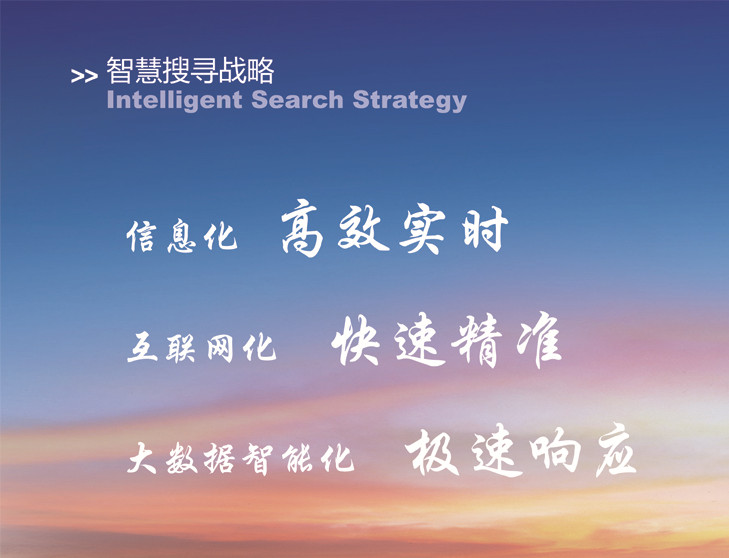 >> 智慧搜寻战略
Intelligent Search Strategy

信息化 高效实时

互联网化 快速精准

大数据智能化 极速响应